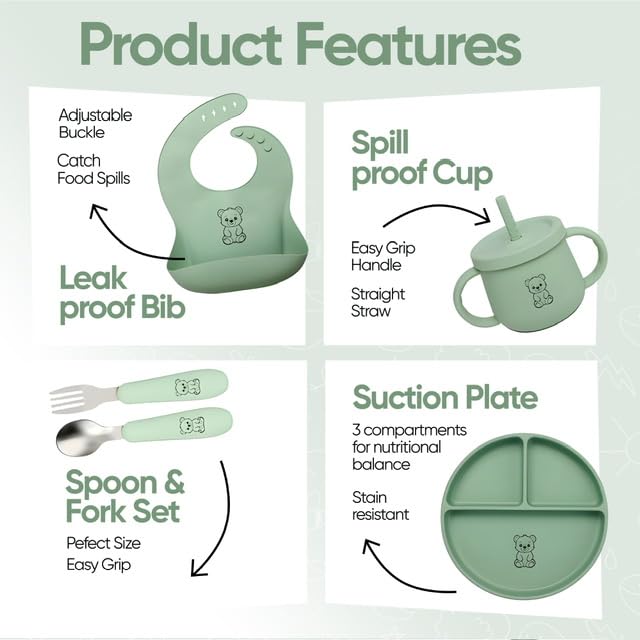 Product Features

Adjustable Buckle

Catch Food Spills

Leak proof Bib

Spill proof Cup

Easy Grip Handle

Straight Straw

Spoon & Fork Set

Pefect Size

Easy Grip

Suction Plate

3 compartments for nutritional balance

Stain resistant